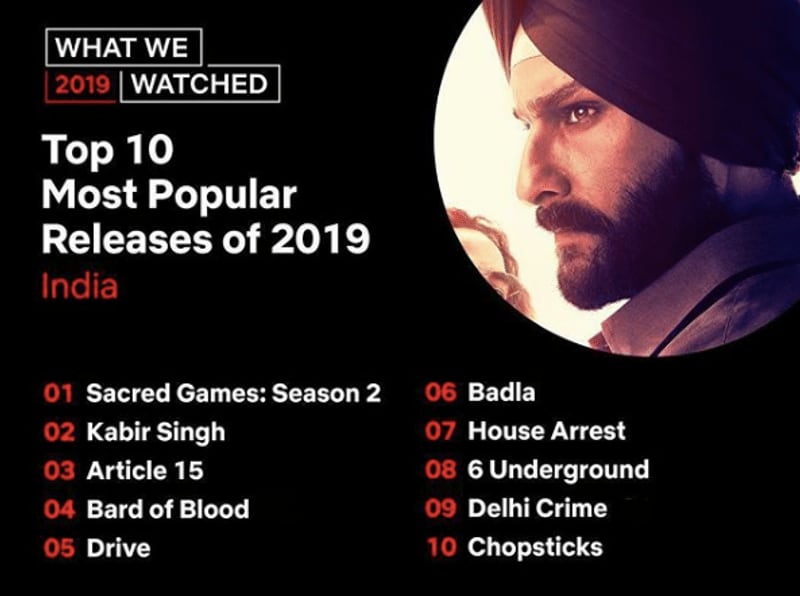 WHAT WE
2019 WATCHED

Top 10
Most Popular
Releases of 2019
India

01 Sacred Games: Season 2
02 Kabir Singh
03 Article 15
04 Bard of Blood
05 Drive

06 Badla
07 House Arrest
08 6 Underground
09 Delhi Crime
10 Chopsticks